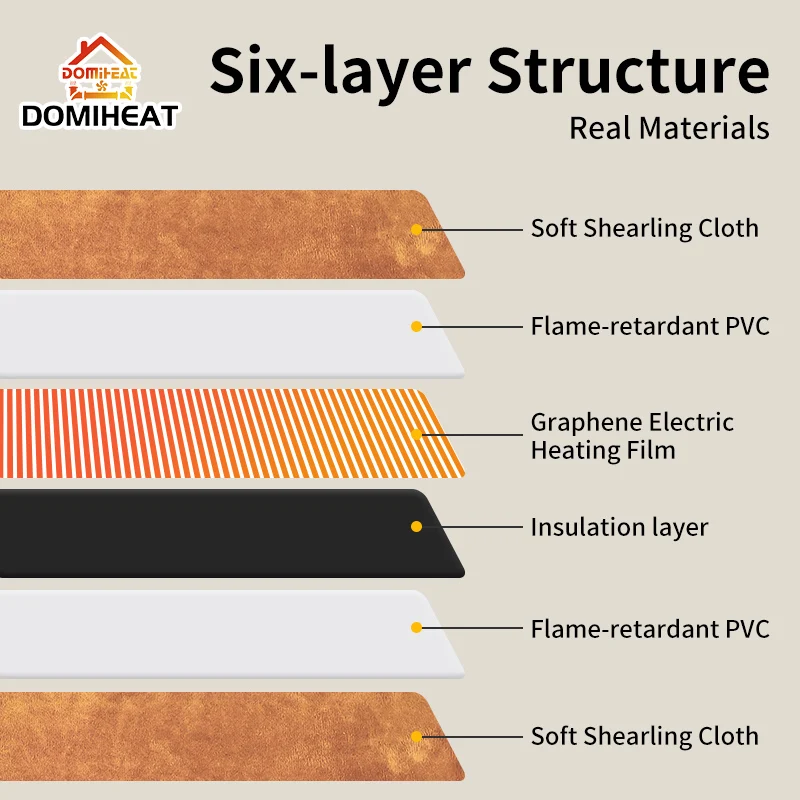 DOMIHEAT
DOMIHEAT

Six-layer Structure
Real Materials

Soft Shearling Cloth

Flame-retardant PVC

Graphene Electric Heating Film

Insulation layer

Flame-retardant PVC

Soft Shearling Cloth